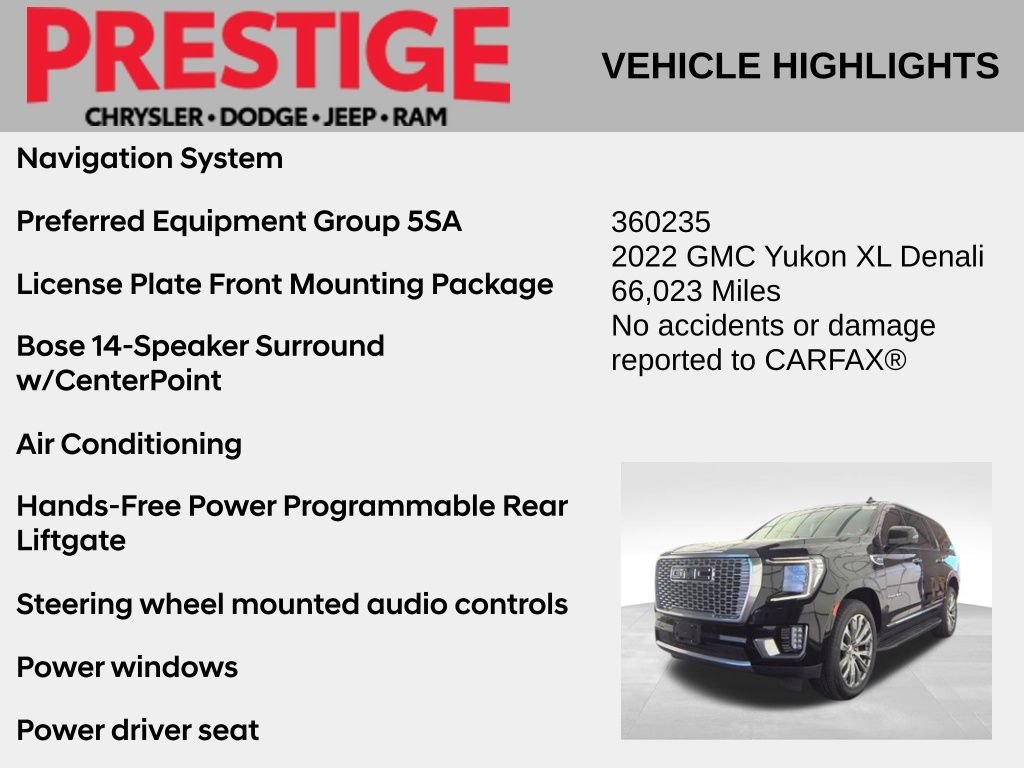 PRESTIGE
CHRYSLER • DODGE • JEEP • RAM

VEHICLE HIGHLIGHTS

Navigation System

Preferred Equipment Group 5SA

License Plate Front Mounting Package

Bose 14-Speaker Surround w/CenterPoint

Air Conditioning

Hands-Free Power Programmable Rear Liftgate

Steering wheel mounted audio controls

Power windows

Power driver seat

360235
2022 GMC Yukon XL Denali
66,023 Miles
No accidents or damage reported to CARFAX®